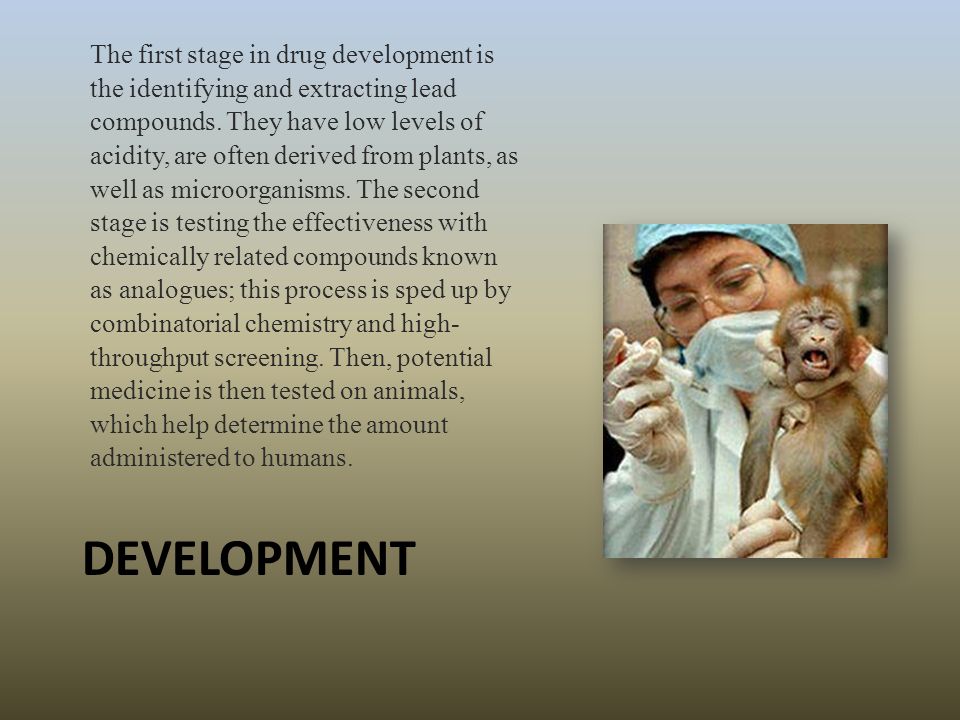 The first stage in drug development is the identifying and extracting lead compounds. They have low levels of acidity, are often derived from plants, as well as microorganisms. The second stage is testing the effectiveness with chemically related compounds known as analogues; this process is sped up by combinatorial chemistry and high-throughput screening. Then, potential medicine is then tested on animals, which help determine the amount administered to humans.

DEVELOPMENT